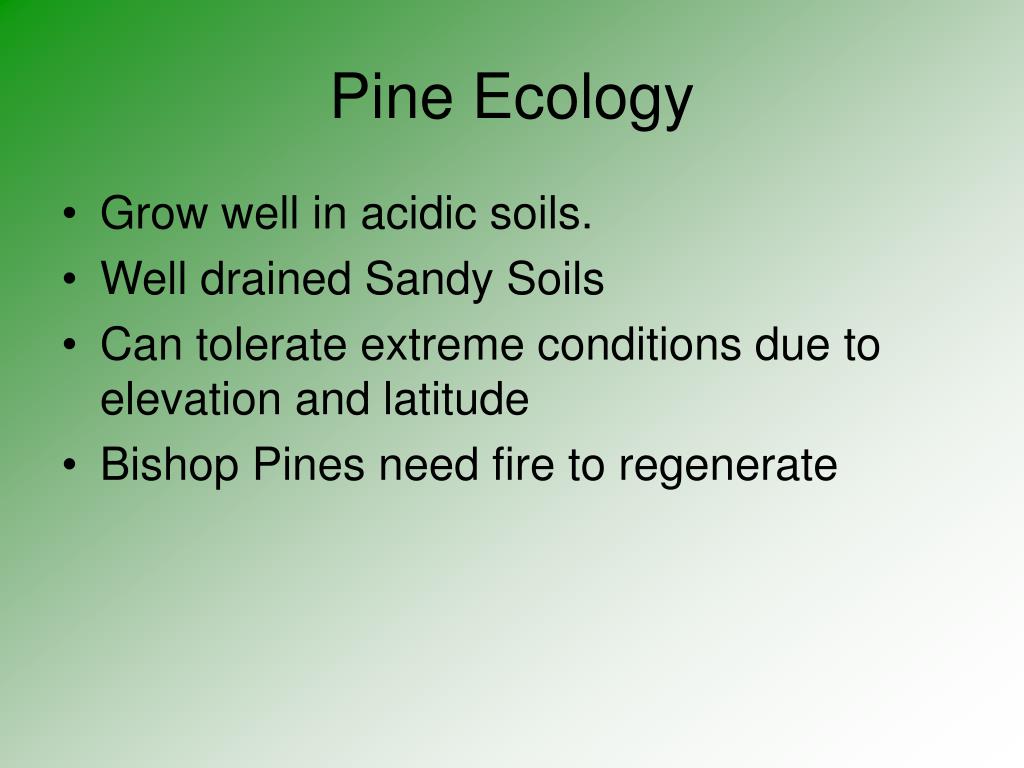 Pine Ecology

• Grow well in acidic soils.
• Well drained Sandy Soils
• Can tolerate extreme conditions due to elevation and latitude
• Bishop Pines need fire to regenerate